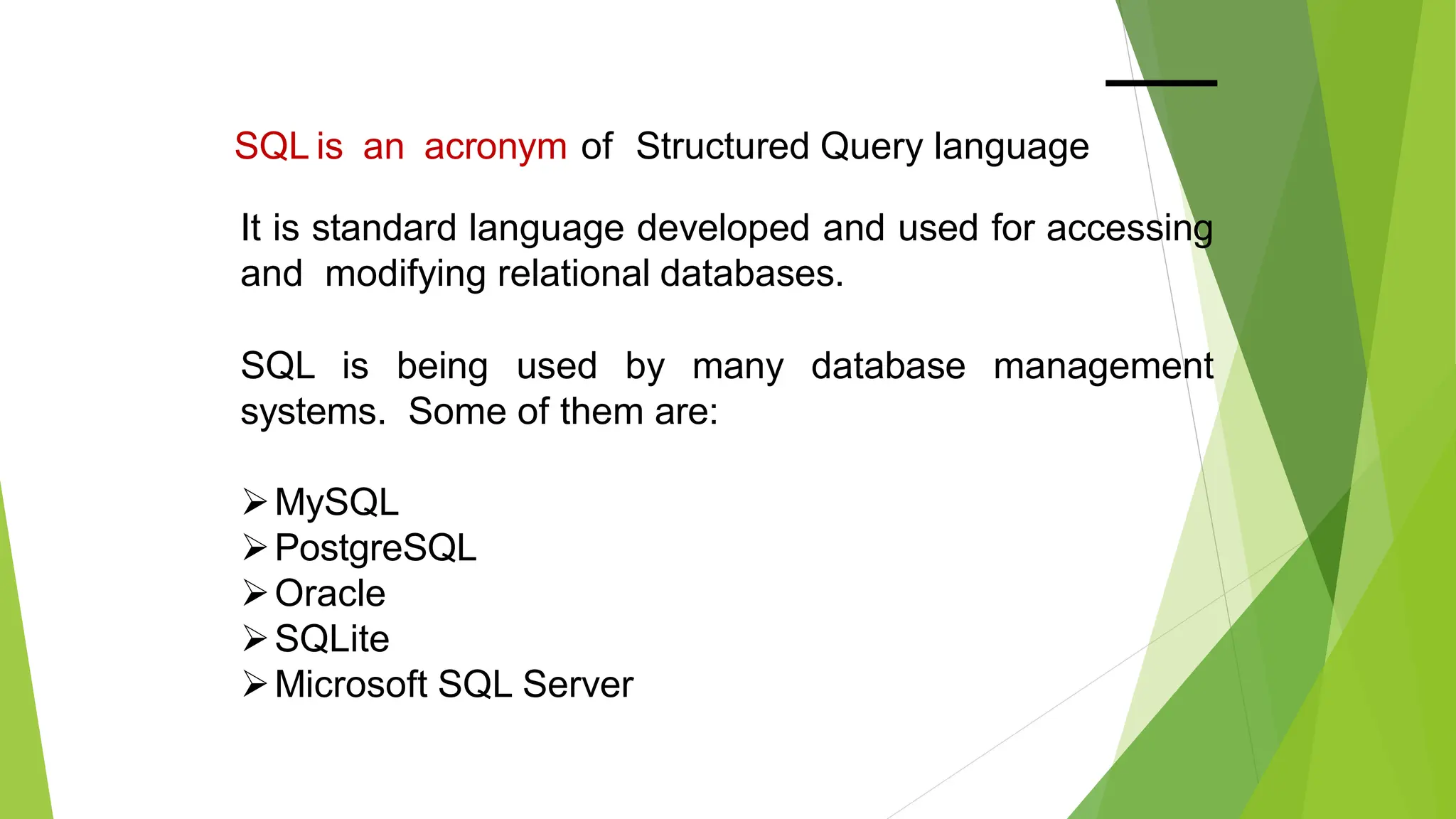 SQL is an acronym of Structured Query language

It is standard language developed and used for accessing and modifying relational databases.

SQL is being used by many database management systems. Some of them are:

➢ MySQL
➢ PostgreSQL
➢ Oracle
➢ SQLite
➢ Microsoft SQL Server